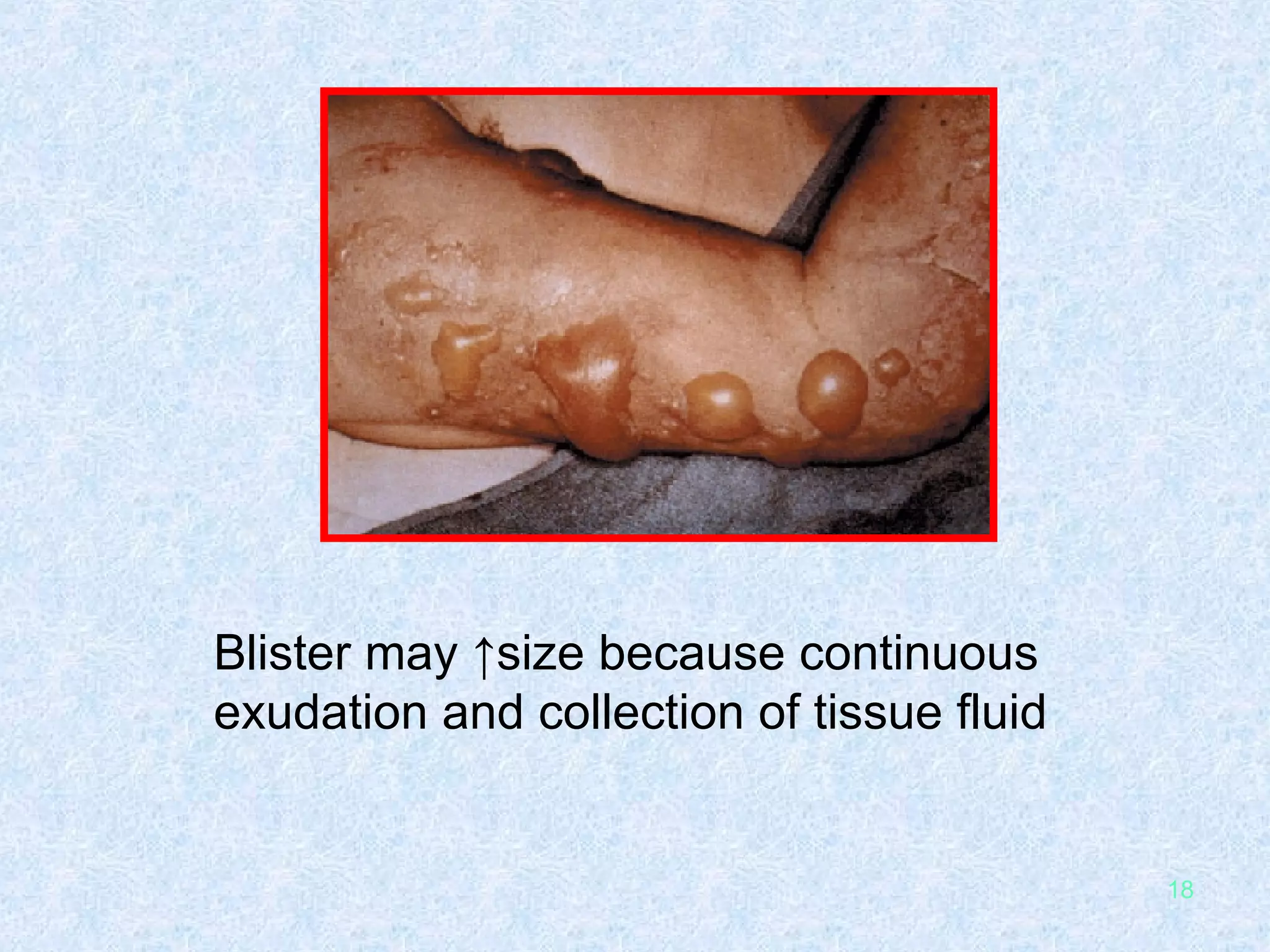 Blister may ↑size because continuous exudation and collection of tissue fluid

18